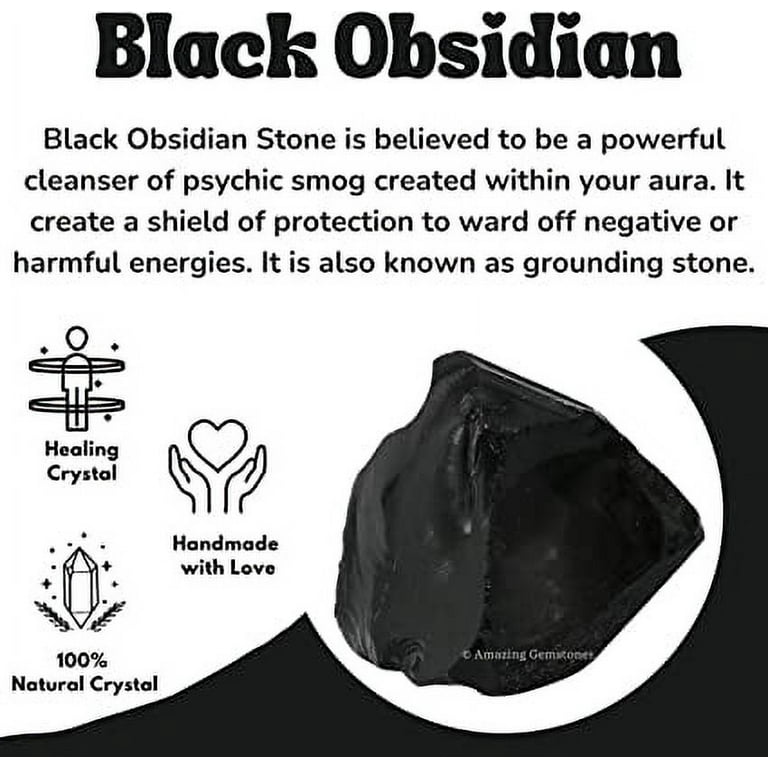 Black Obsidian

Black Obsidian Stone is believed to be a powerful cleanser of psychic smog created within your aura. It create a shield of protection to ward off negative or harmful energies. It is also known as grounding stone.

Healing Crystal

Handmade with Love

100% Natural Crystal

© Amazing Gemstones